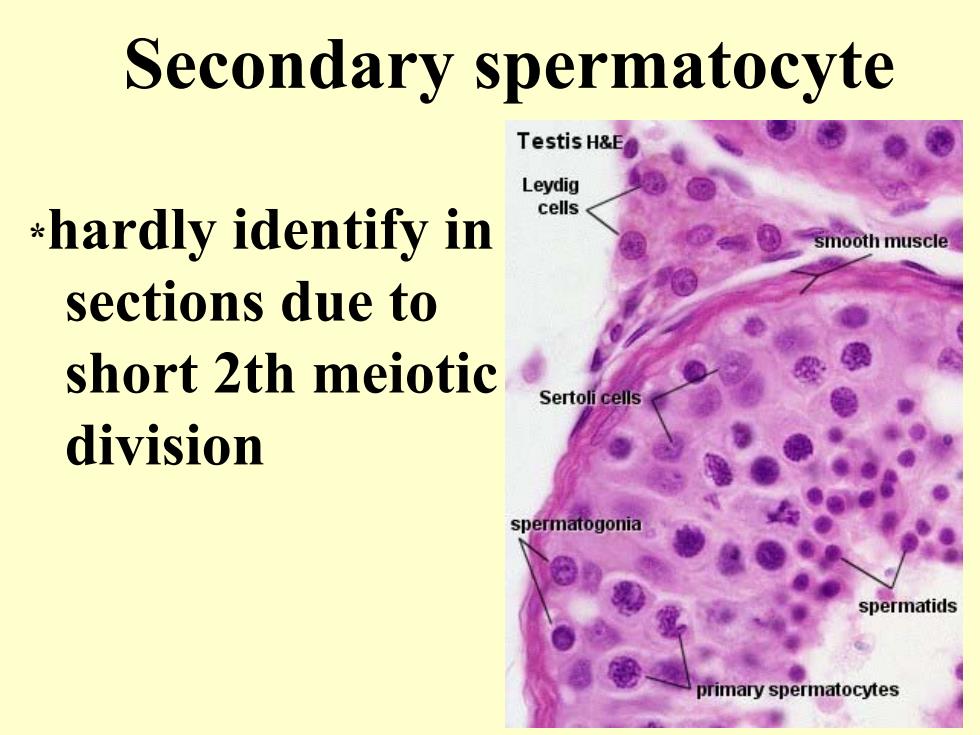 Secondary spermatocyte

*hardly identify in sections due to short 2th meiotic division

Testis H&E

Leydig cells

smooth muscle

Sertoli cells

spermatogonia

spermatids

primary spermatocytes